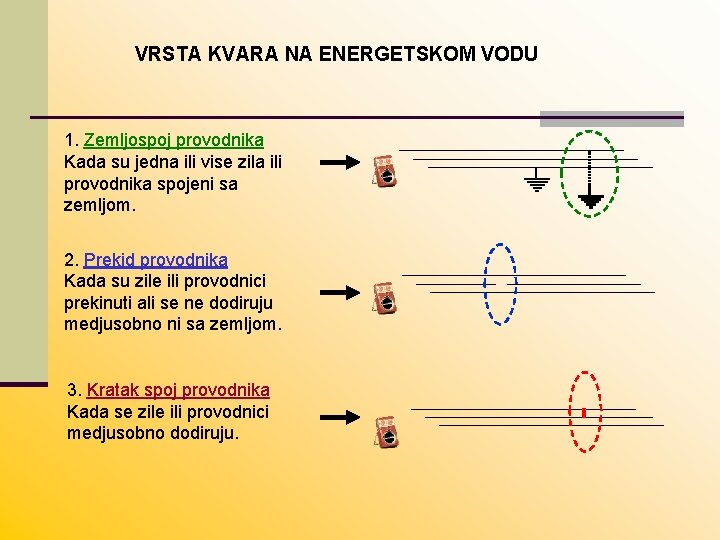 VRSTA KVARA NA ENERGETSKOM VODU

1. Zemljospoj provodnika
Kada su jedna ili vise zila ili provodnika spojeni sa zemljom.

2. Prekid provodnika
Kada su zile ili provodnici prekinuti ali se ne dodiruju medjusobno ni sa zemljom.

3. Kratak spoj provodnika
Kada se zile ili provodnici medjusobno dodiruju.